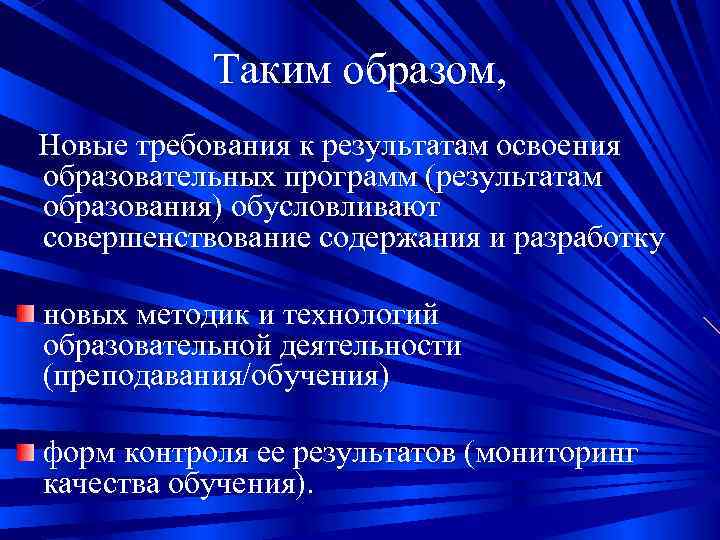 Таким образом,

Новые требования к результатам освоения образовательных программ (результатам образования) обусловливают совершенствование содержания и разработку

новых методик и технологий образовательной деятельности (преподавания/обучения)

форм контроля ее результатов (мониторинг качества обучения).